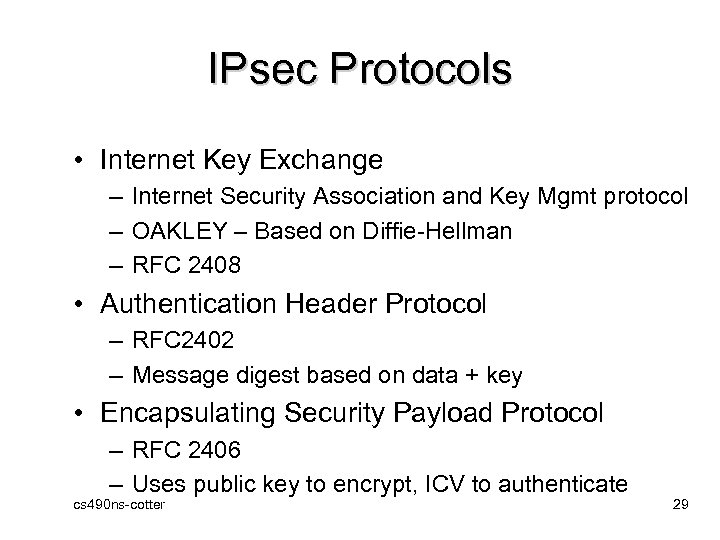 IPsec Protocols

• Internet Key Exchange
– Internet Security Association and Key Mgmt protocol
– OAKLEY – Based on Diffie-Hellman
– RFC 2408
• Authentication Header Protocol
– RFC2402
– Message digest based on data + key
• Encapsulating Security Payload Protocol
– RFC 2406
– Uses public key to encrypt, ICV to authenticate

cs490ns-cotter

29